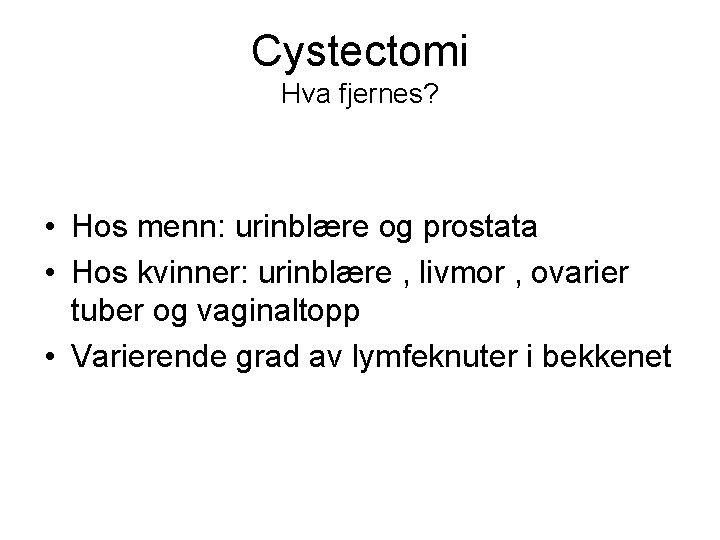 Cystectomi
Hva fjernes?

• Hos menn: urinblære og prostata
• Hos kvinner: urinblære , livmor , ovarier tuber og vaginaltopp
• Varierende grad av lymfeknuter i bekkenet